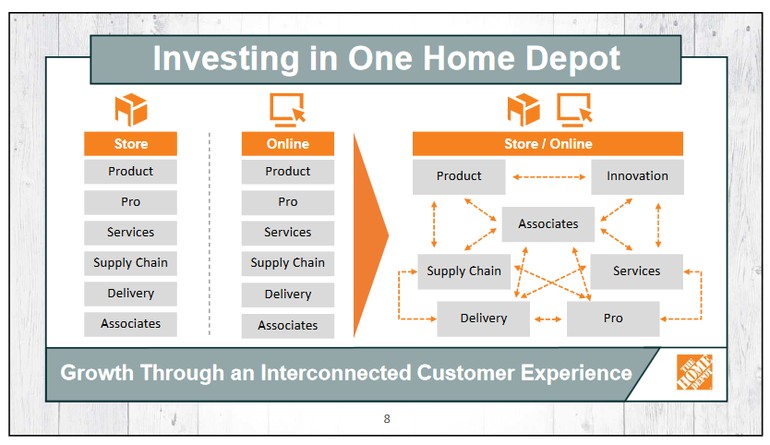 Investing in One Home Depot

Store
Product
Pro
Services
Supply Chain
Delivery
Associates

Online
Product
Pro
Services
Supply Chain
Delivery
Associates

Store / Online
Product
Innovation
Associates
Supply Chain
Services
Delivery
Pro

Growth Through an Interconnected Customer Experience

THE HOME DEPOT

8